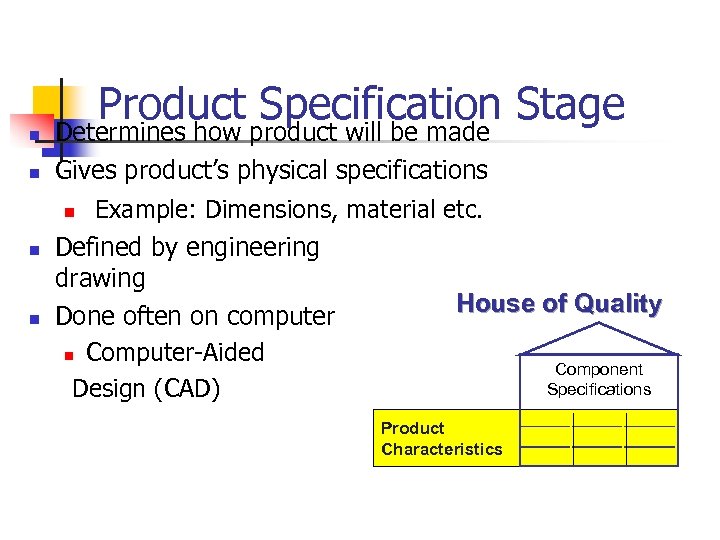 Product Specification Stage

Determines how product will be made

Gives product's physical specifications

Example: Dimensions, material etc.

Defined by engineering drawing

Done often on computer

Computer-Aided Design (CAD)

House of Quality

Component Specifications

Product Characteristics